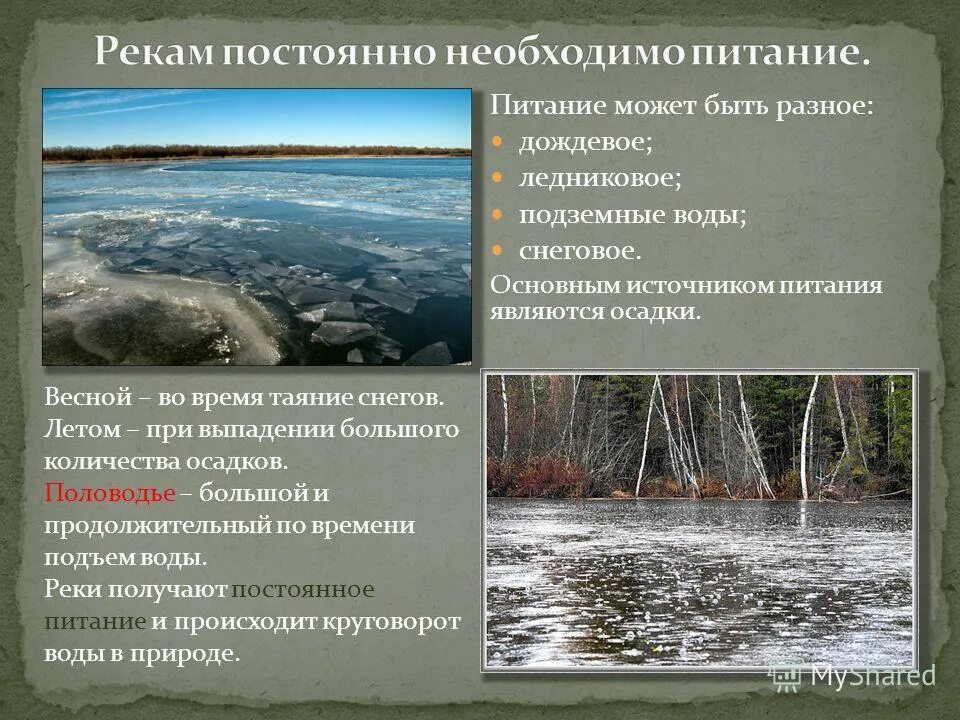 Рекам постоянно необходимо питание.

Питание может быть разное:
- дождевое;
- ледниковое;
- подземные воды;
- снеговое.

Основным источником питания являются осадки.

Весной – во время таяние снегов.
Летом – при выпадении большого количества осадков.
Половодье – большой и продолжительный по времени подъем воды.
Реки получают постоянное питание и происходит круговорот воды в природе.

MyShared